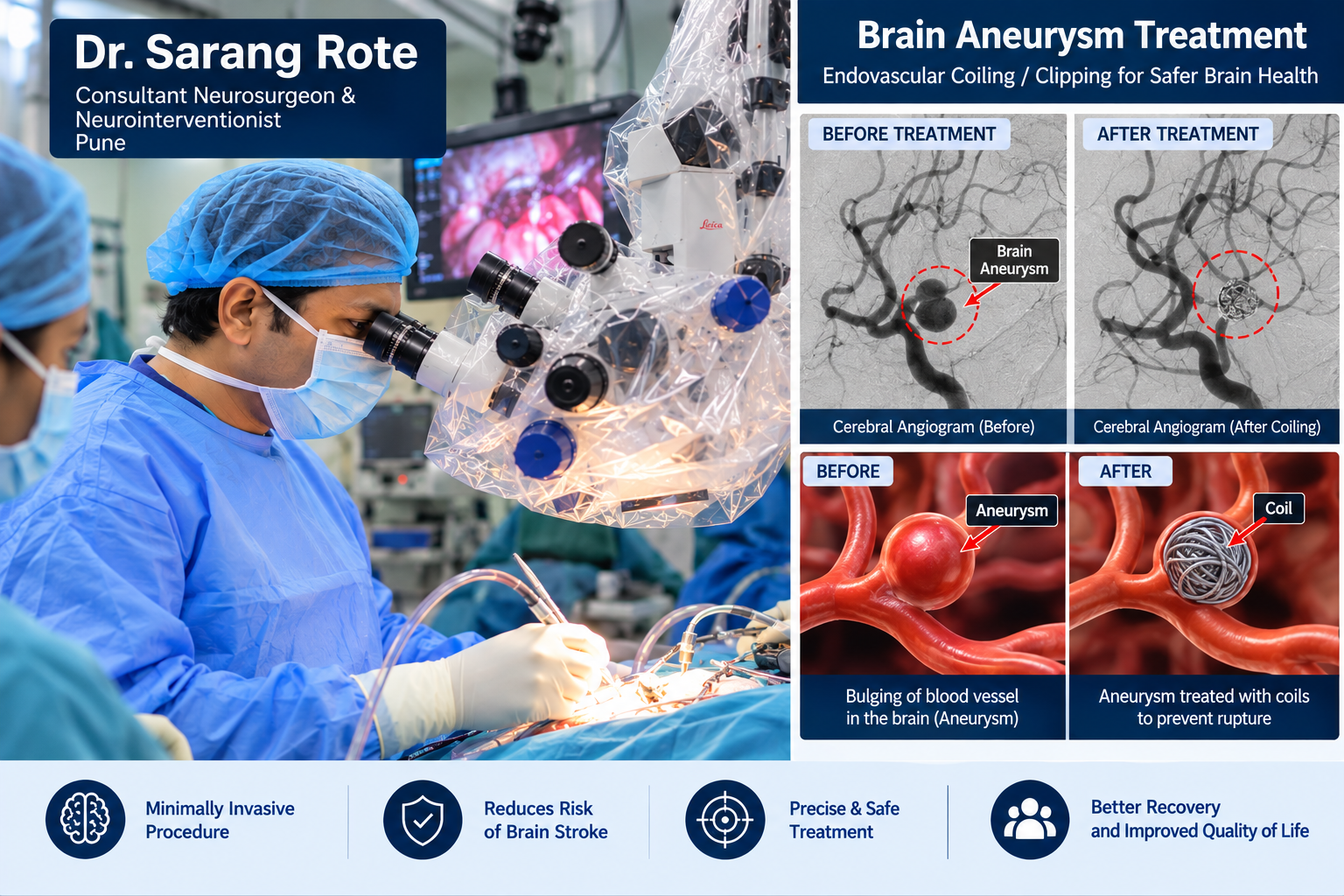 Dr. Sarang Rote
Consultant Neurosurgeon & Neurointerventionist
Pune

Leica

Brain Aneurysm Treatment
Endovascular Coiling / Clipping for Safer Brain Health

BEFORE TREATMENT
Brain Aneurysm
Cerebral Angiogram (Before)

AFTER TREATMENT
Cerebral Angiogram (After Coiling)

BEFORE
Aneurysm
Bulging of blood vessel in the brain (Aneurysm)

AFTER
Coil
Aneurysm treated with coils to prevent rupture

Minimally Invasive Procedure

Reduces Risk of Brain Stroke

Precise & Safe Treatment

Better Recovery and Improved Quality of Life